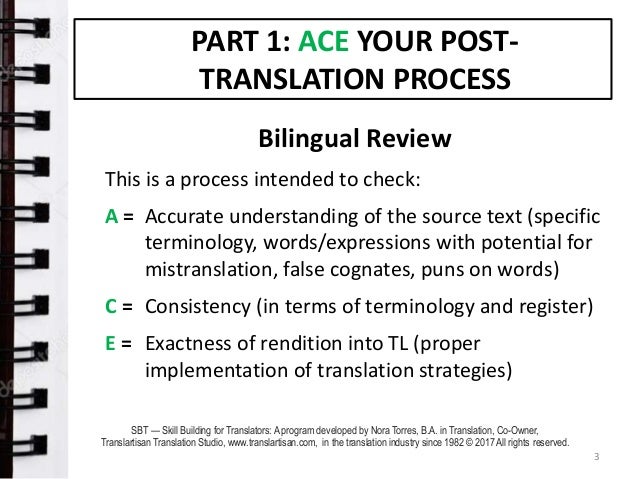 PART 1: ACE YOUR POST-TRANSLATION PROCESS

Bilingual Review

This is a process intended to check:

A = Accurate understanding of the source text (specific terminology, words/expressions with potential for mistranslation, false cognates, puns on words)

C = Consistency (in terms of terminology and register)

E = Exactness of rendition into TL (proper implementation of translation strategies)

SBT — Skill Building for Translators: A program developed by Nora Torres, B.A. in Translation, Co-Owner, Translartisan Translation Studio, www.translartisan.com, in the translation industry since 1982 © 2017 All rights reserved.

3